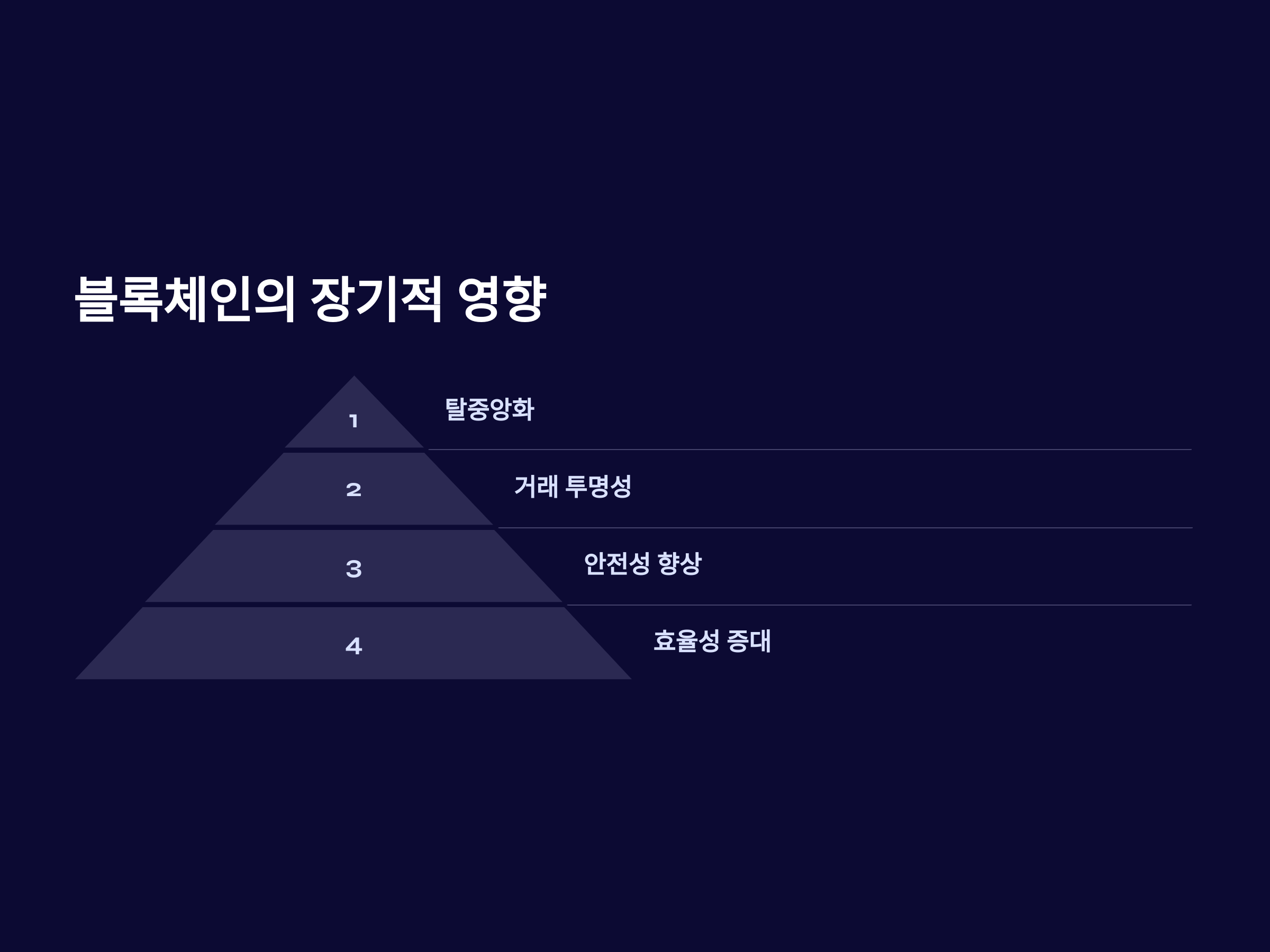 블록체인의 장기적 영향

1

탈중앙화

2

거래 투명성

3

안전성 향상

4

효율성 증대